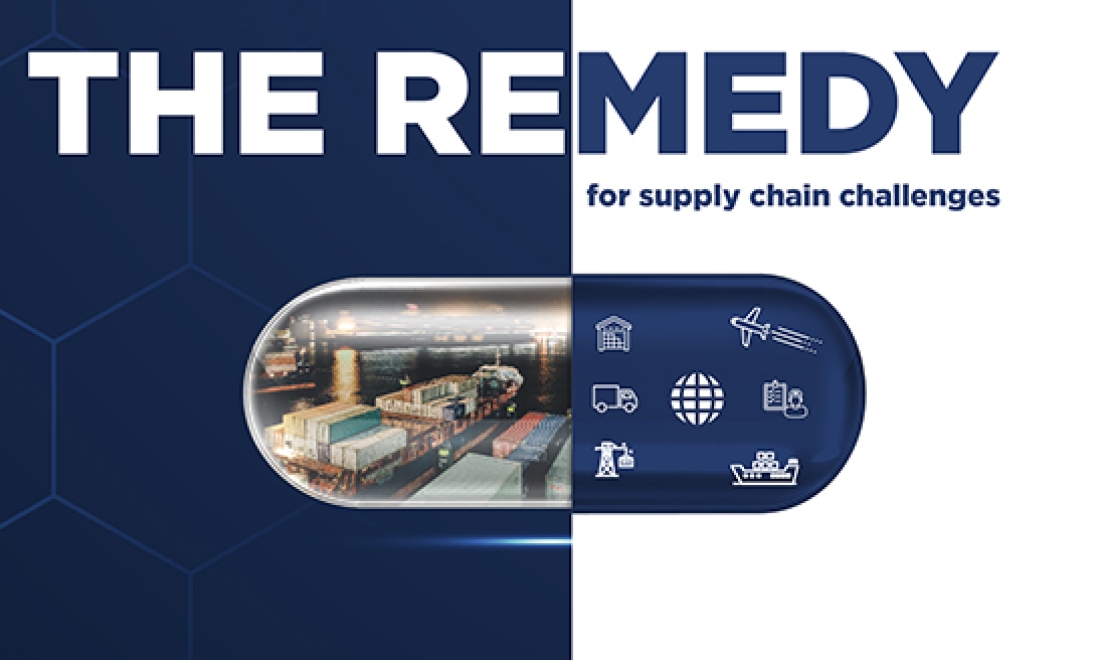 THE REMEDY

for supply chain challenges